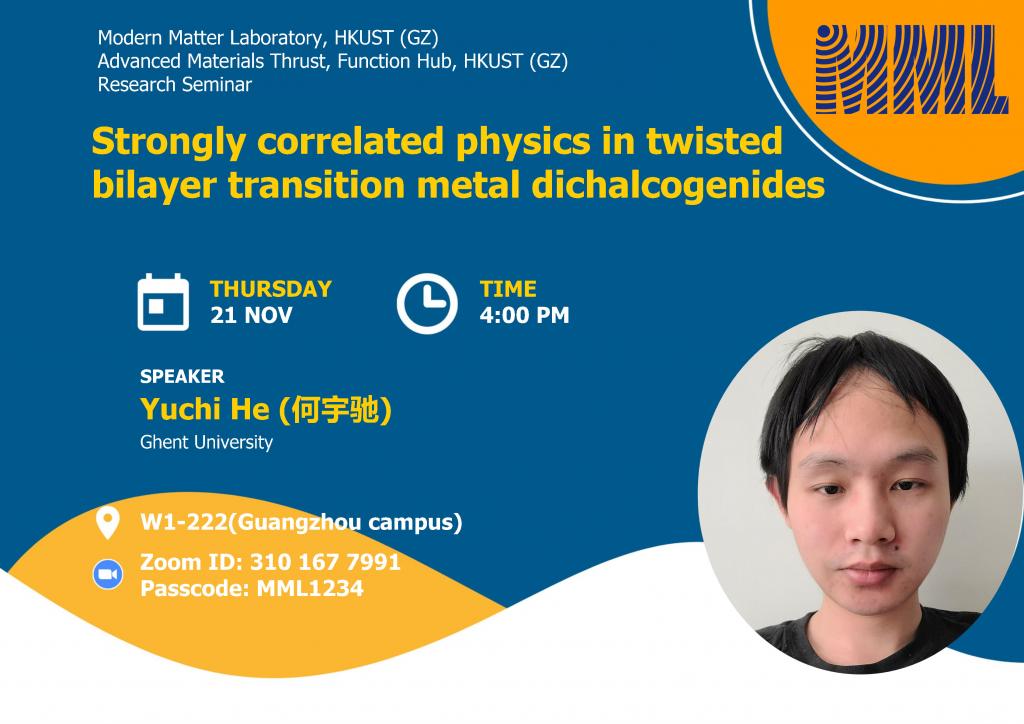 Modern Matter Laboratory, HKUST (GZ)
Advanced Materials Thrust, Function Hub, HKUST (GZ)
Research Seminar

MML

Strongly correlated physics in twisted bilayer transition metal dichalcogenides

THURSDAY
21 NOV

TIME
4:00 PM

SPEAKER
Yuchi He (何宇驰)
Ghent University

W1-222(Guangzhou campus)

Zoom ID: 310 167 7991
Passcode: MML1234